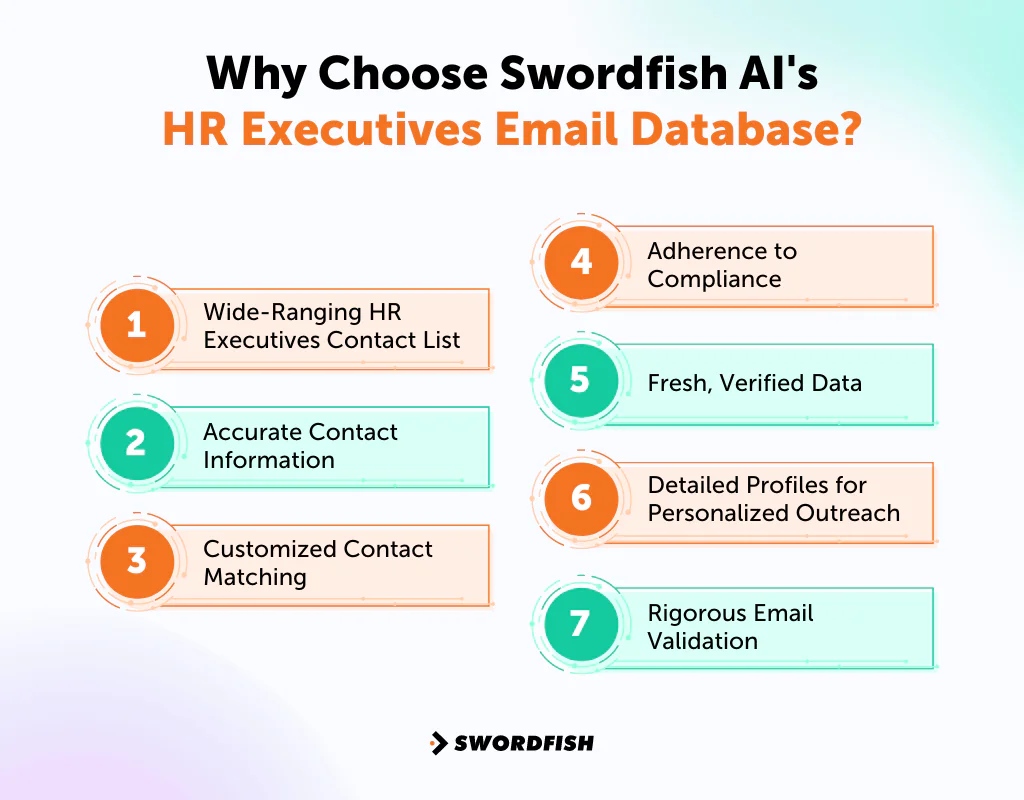 Why Choose Swordfish AI's
HR Executives Email Database?

1 Wide-Ranging HR Executives Contact List

2 Accurate Contact Information

3 Customized Contact Matching

4 Adherence to Compliance

5 Fresh, Verified Data

6 Detailed Profiles for Personalized Outreach

7 Rigorous Email Validation

SWORDFISH